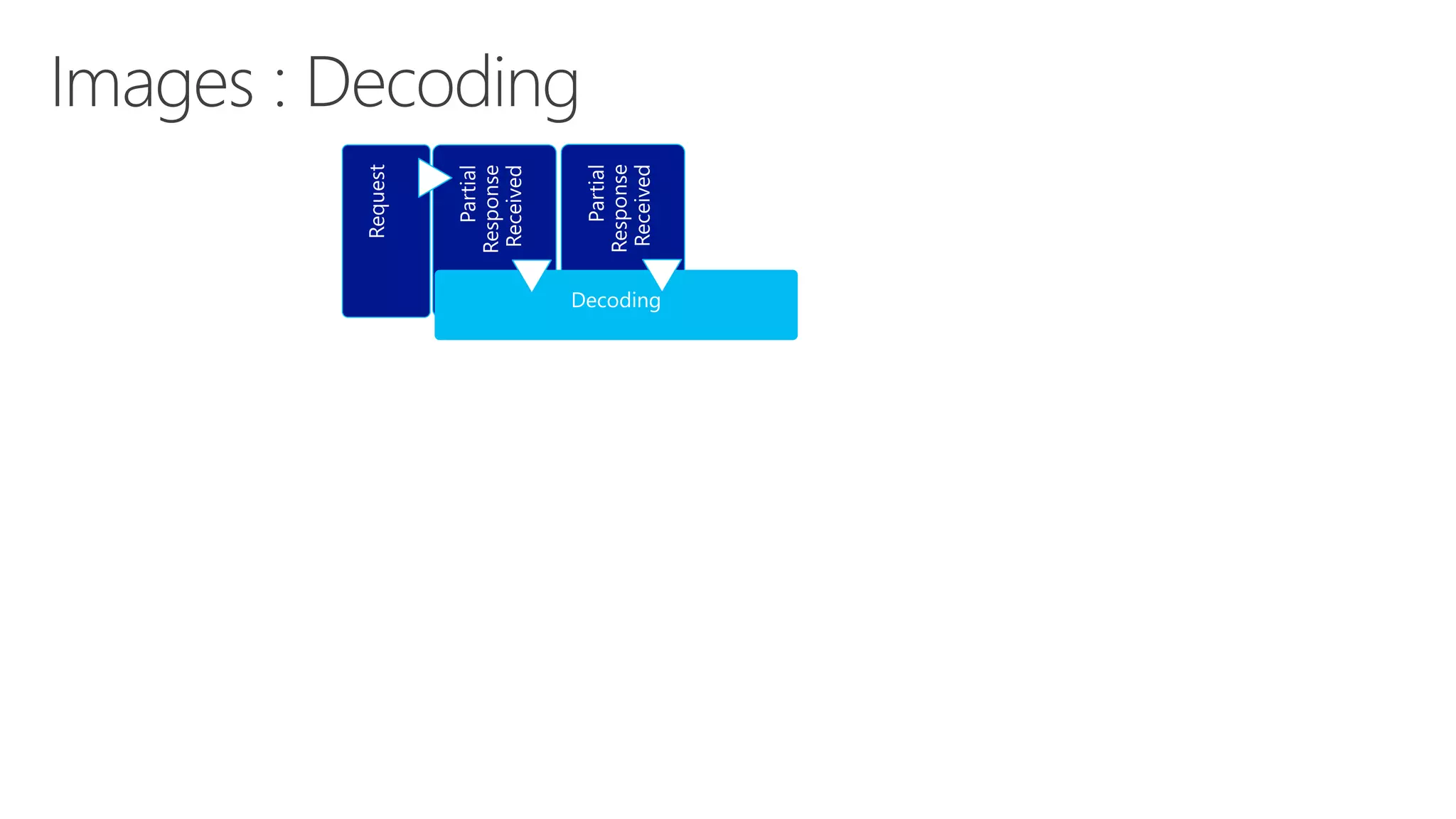 Images : Decoding

Request

Partial Response Received

Partial Response Received

Decoding